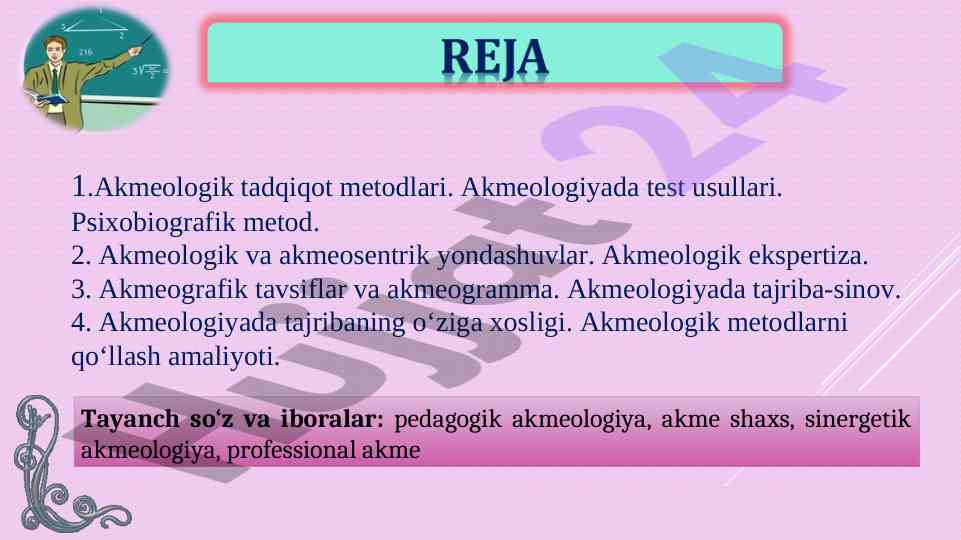 REJA

1.Akmeologik tadqiqot metodlari. Akmeologiyada test usullari. Psixobiografik metod.
2. Akmeologik va akmeosentrik yondashuvlar. Akmeologik ekspertiza.
3. Akmeografik tavsiflar va akmeogramma. Akmeologiyada tajriba-sinov.
4. Akmeologiyada tajribaning o‘ziga xosligi. Akmeologik metodlarni qo‘llash amaliyoti.

Tayanch so‘z va iboralar: pedagogik akmeologiya, akme shaxs, sinergetik akmeologiya, professional akme

Hujjat24